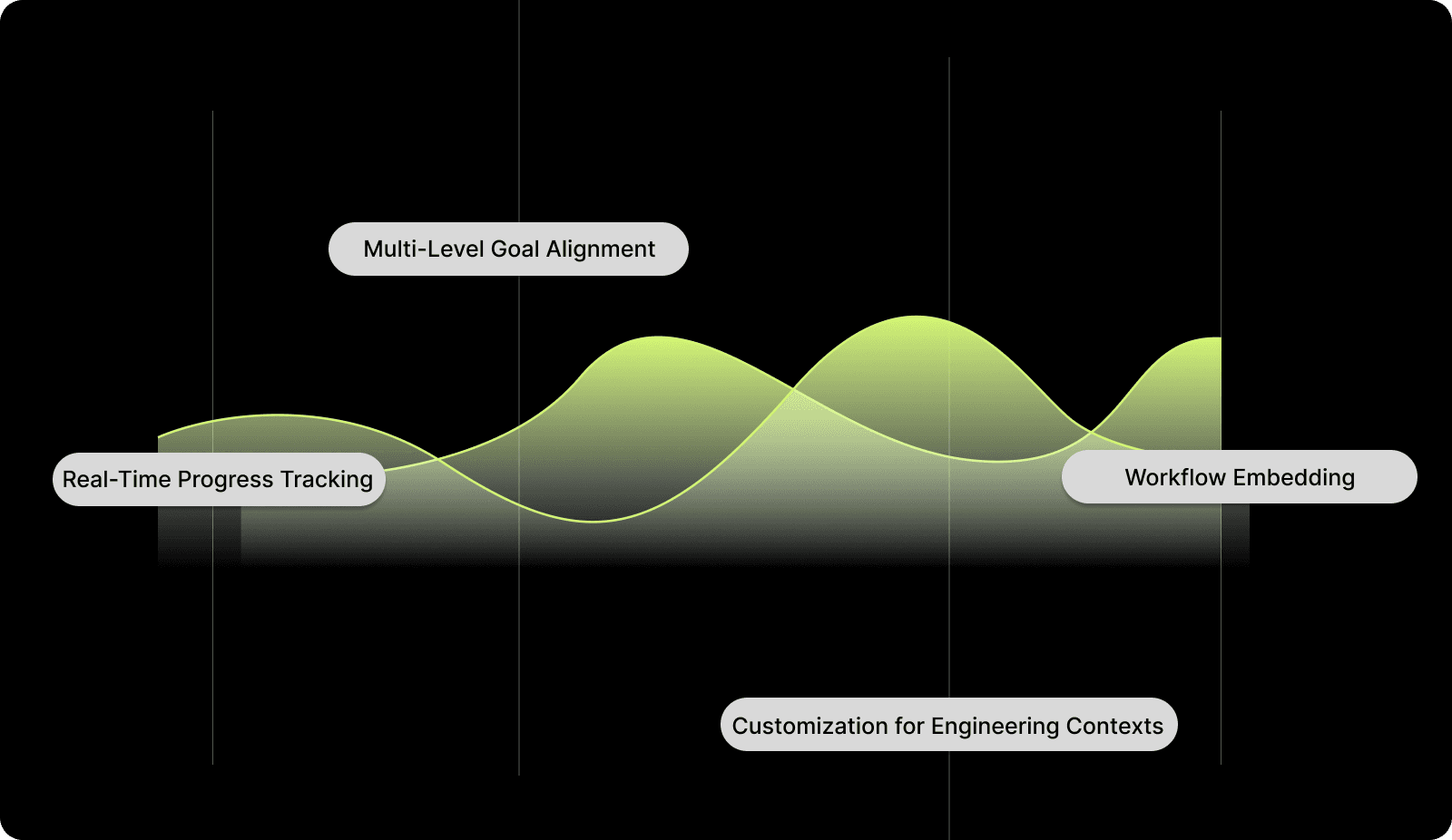 Multi-Level Goal Alignment

Real-Time Progress Tracking

Workflow Embedding

Customization for Engineering Contexts